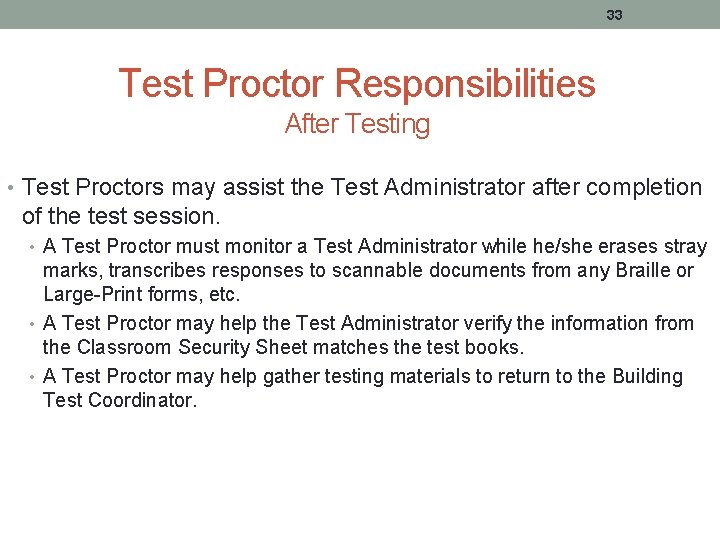 33

Test Proctor Responsibilities
After Testing

• Test Proctors may assist the Test Administrator after completion of the test session.
  • A Test Proctor must monitor a Test Administrator while he/she erases stray marks, transcribes responses to scannable documents from any Braille or Large-Print forms, etc.
  • A Test Proctor may help the Test Administrator verify the information from the Classroom Security Sheet matches the test books.
  • A Test Proctor may help gather testing materials to return to the Building Test Coordinator.